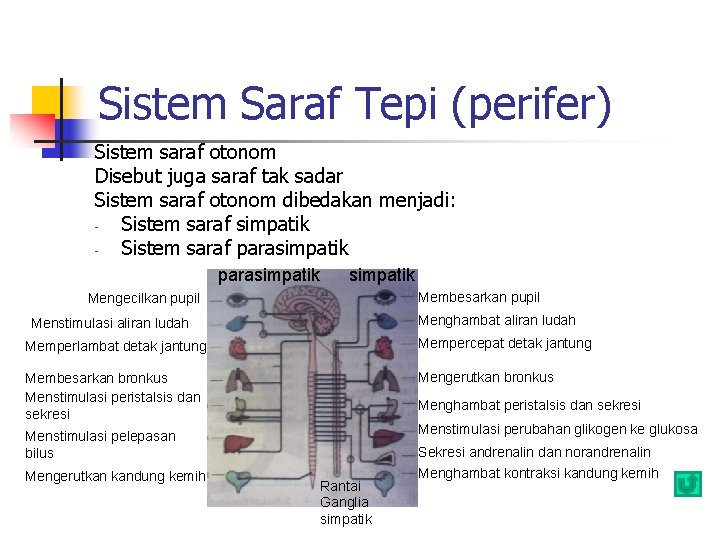 Sistem Saraf Tepi (perifer)

Sistem saraf otonom
Disebut juga saraf tak sadar
Sistem saraf otonom dibedakan menjadi:
- Sistem saraf simpatik
- Sistem saraf parasimpatik

parasimpatik
simpatik

Mengecilkan pupil
Menstimulasi aliran ludah
Memperlambat detak jantung
Membesarkan bronkus
Menstimulasi peristalsis dan sekresi
Menstimulasi pelepasan bilus
Mengerutkan kandung kemih

Membesarkan pupil
Menghambat aliran ludah
Mempercepat detak jantung
Mengerutkan bronkus
Menghambat peristalsis dan sekresi
Menstimulasi perubahan glikogen ke glukosa
Sekresi andrenalin dan norandrenalin
Menghambat kontraksi kandung kemih

Rantai Ganglia simpatik